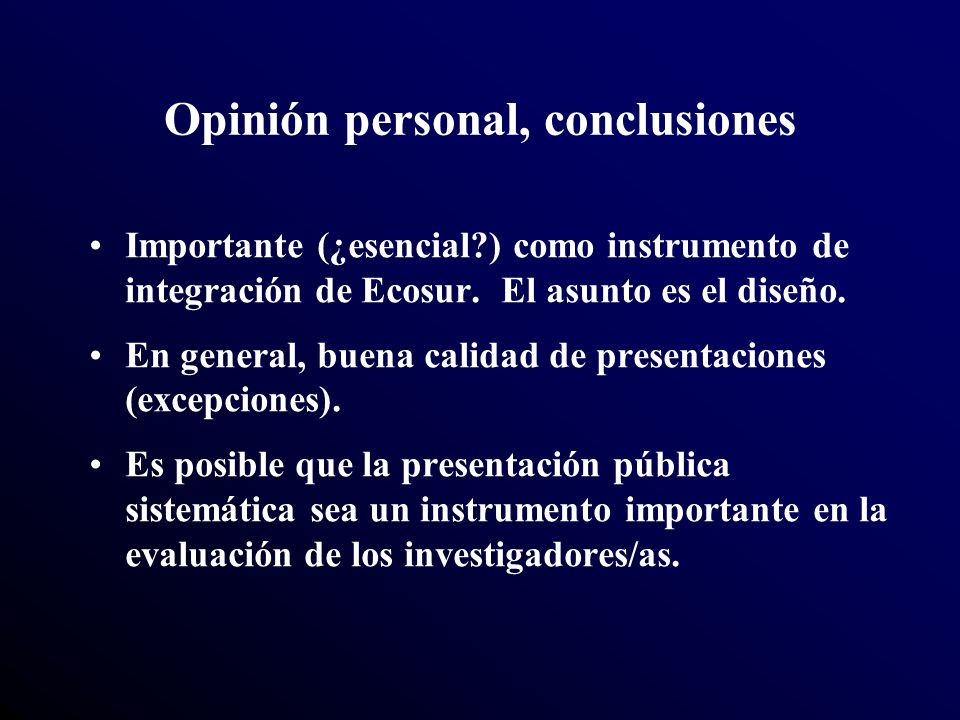 Opinión personal, conclusiones

• Importante (¿esencial?) como instrumento de integración de Ecosur. El asunto es el diseño.

• En general, buena calidad de presentaciones (excepciones).

• Es posible que la presentación pública sistemática sea un instrumento importante en la evaluación de los investigadores/as.